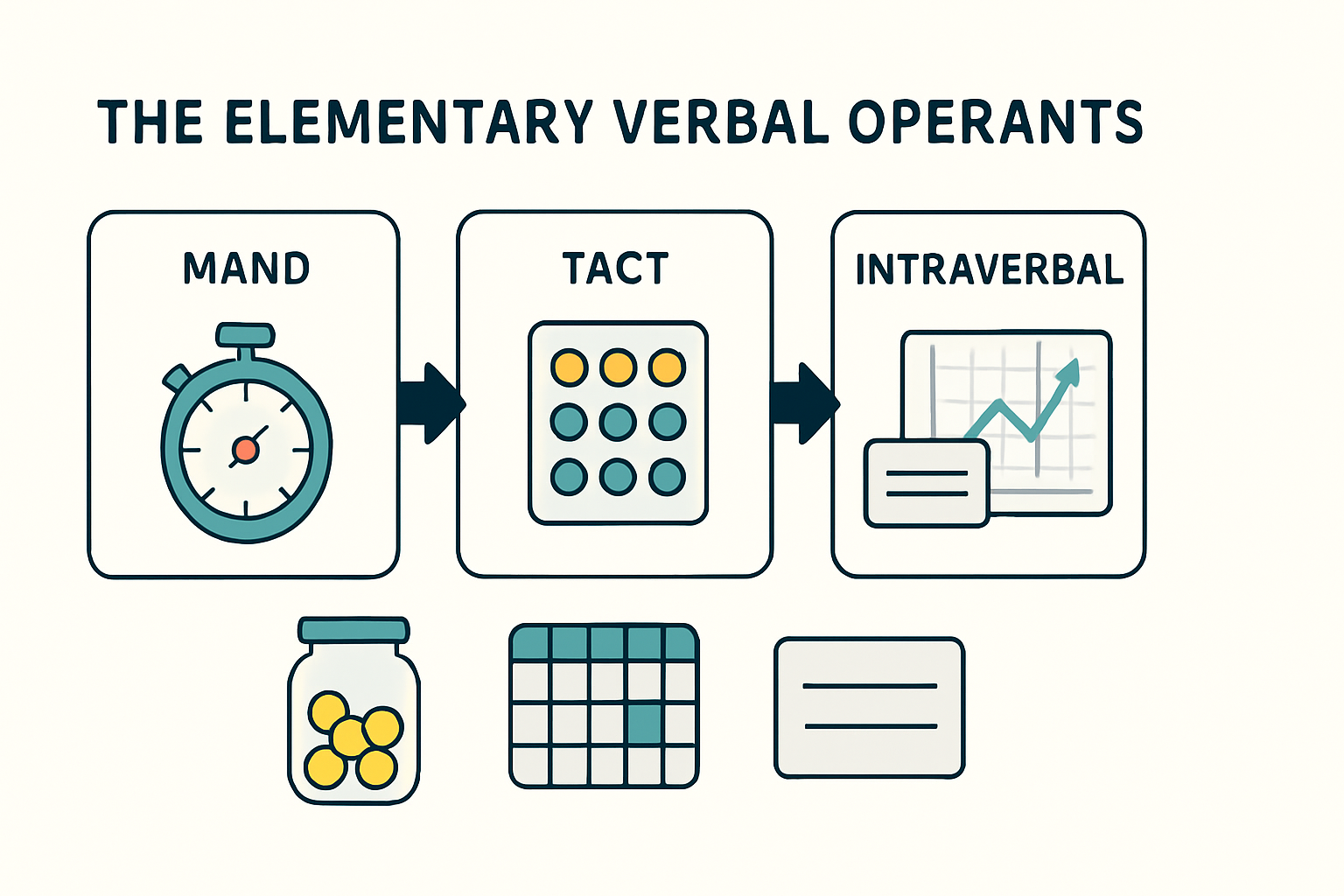 THE ELEMENTARY VERBAL OPERANTS

MAND

TACT

INTRAVERBAL